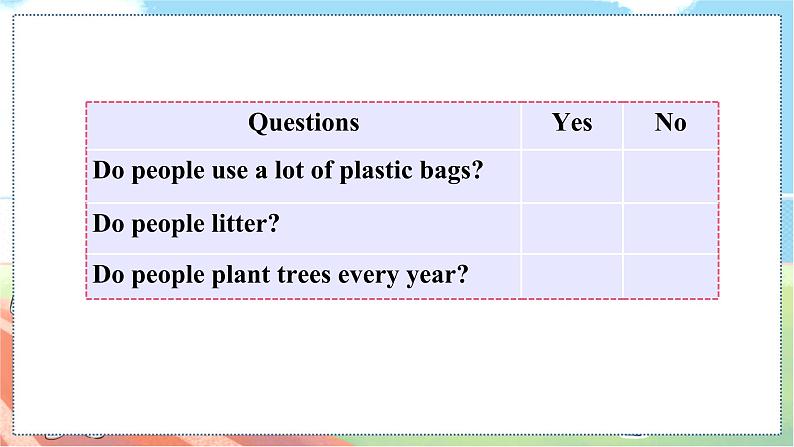 | Questions | Yes | No |
|---|---|---|
| Do people use a lot of plastic bags? | | |
| Do people litter? | | |
| Do people plant trees every year? | | |